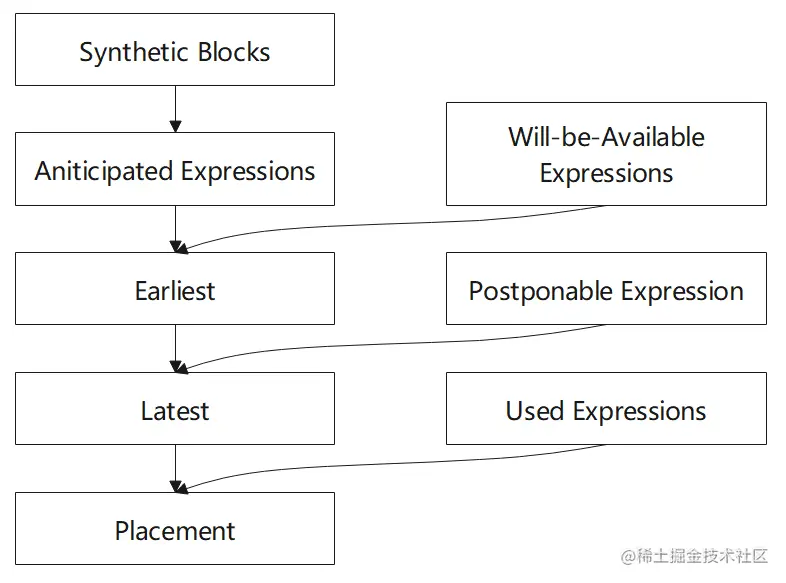 Synthetic Blocks

Aniticipated Expressions

Will-be-Available Expressions

Earliest

Postponable Expression

Latest

Used Expressions

Placement

@稀土掘金技术社区